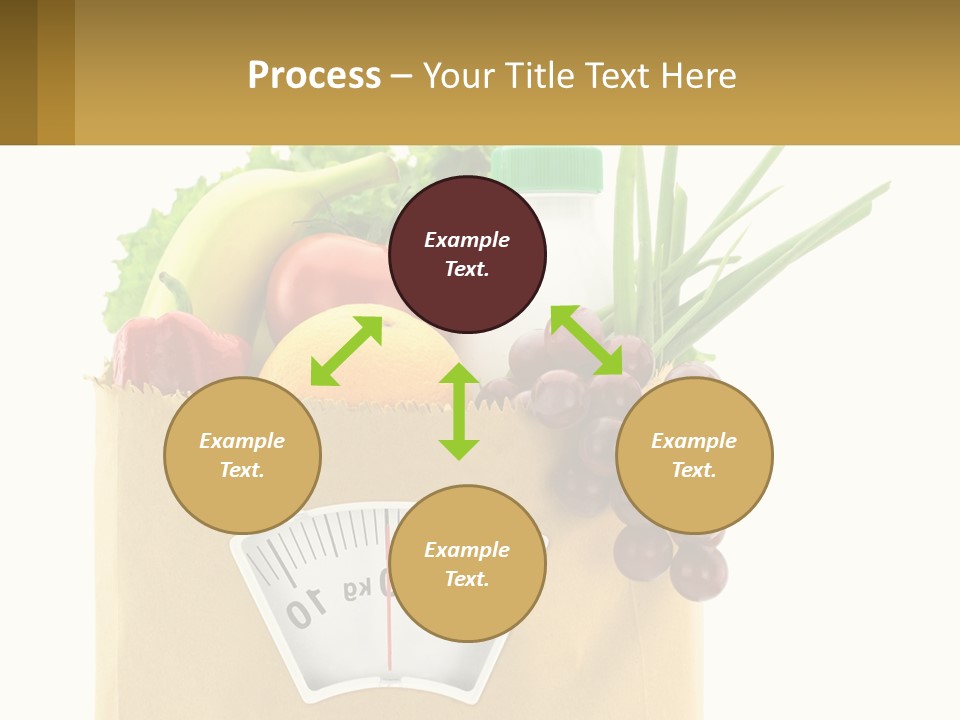 Process – Your Title Text Here

Example Text.

Example Text.

Example Text.

Example Text.

10 kg 0